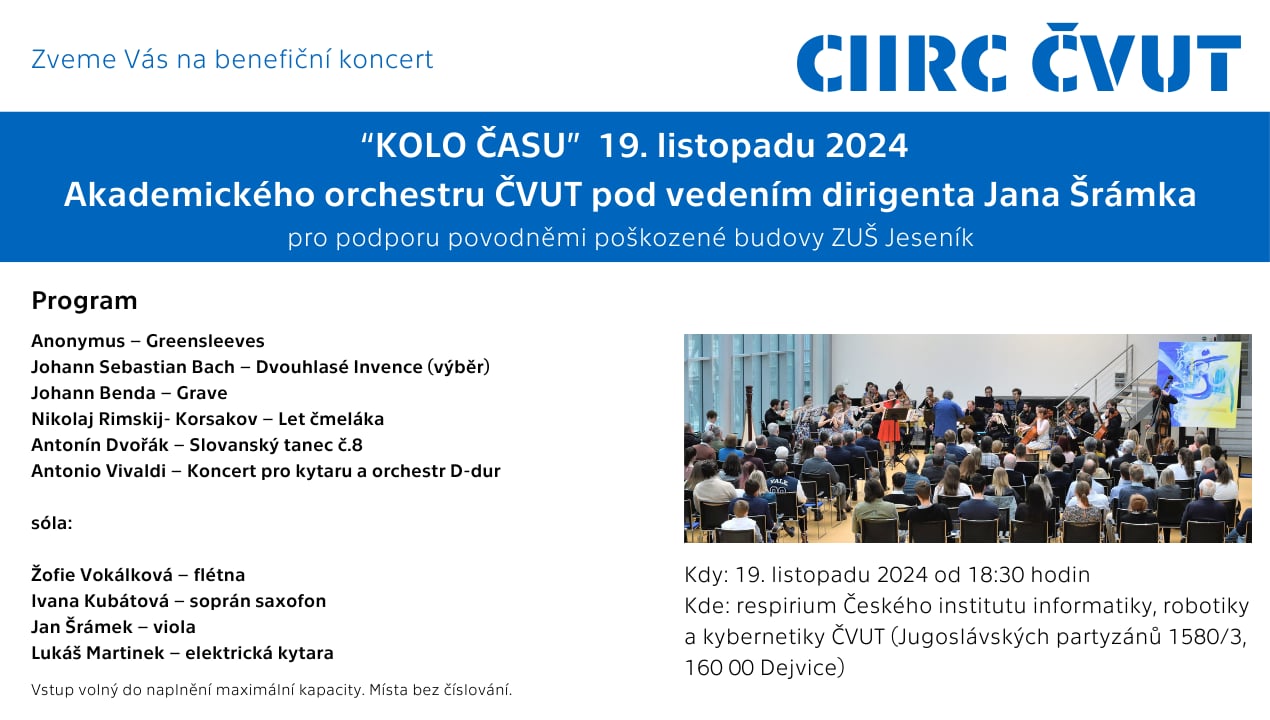 Zveme Vás na benefiční koncert

CIIRC ČVUT

“KOLO ČASU”  19. listopadu 2024
Akademického orchestru ČVUT pod vedením dirigenta Jana Šrámka
pro podporu povodněmi poškozené budovy ZUŠ Jeseník

Program

Anonymus – Greensleeves
Johann Sebastian Bach – Dvouhlasé Invence (výběr)
Johann Benda – Grave
Nikolaj Rimskij- Korsakov – Let čmeláka
Antonín Dvořák – Slovanský tanec č.8
Antonio Vivaldi – Koncert pro kytaru a orchestr D-dur

sóla:

Žofie Vokálková – flétna
Ivana Kubátová – soprán saxofon
Jan Šrámek – viola
Lukáš Martinek – elektrická kytara

Vstup volný do naplnění maximální kapacity. Místa bez číslování.

Kdy: 19. listopadu 2024 od 18:30 hodin
Kde: respirium Českého institutu informatiky, robotiky a kybernetiky ČVUT (Jugoslávských partyzánů 1580/3, 160 00 Dejvice)